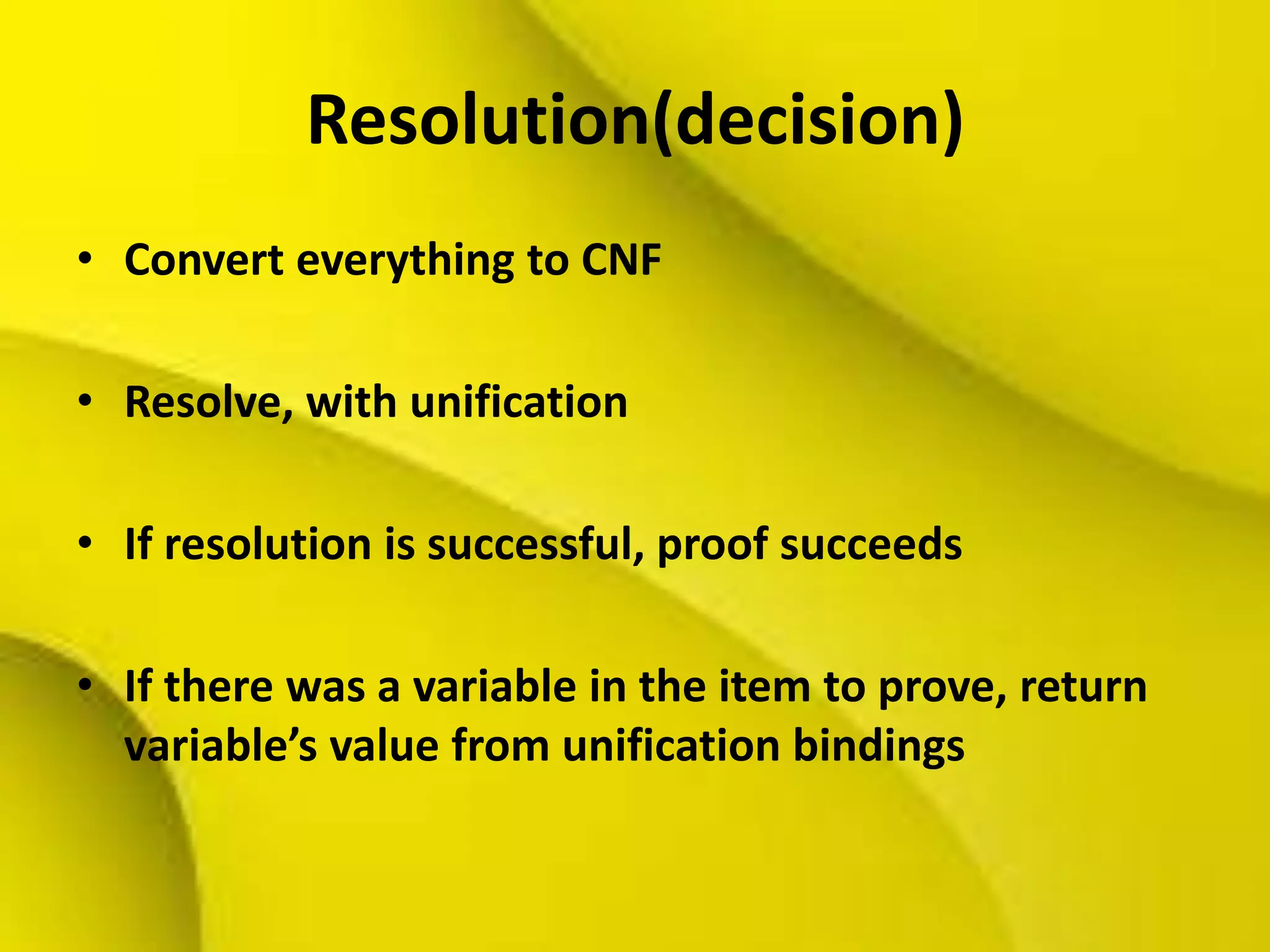 Resolution(decision)

• Convert everything to CNF

• Resolve, with unification

• If resolution is successful, proof succeeds

• If there was a variable in the item to prove, return variable’s value from unification bindings